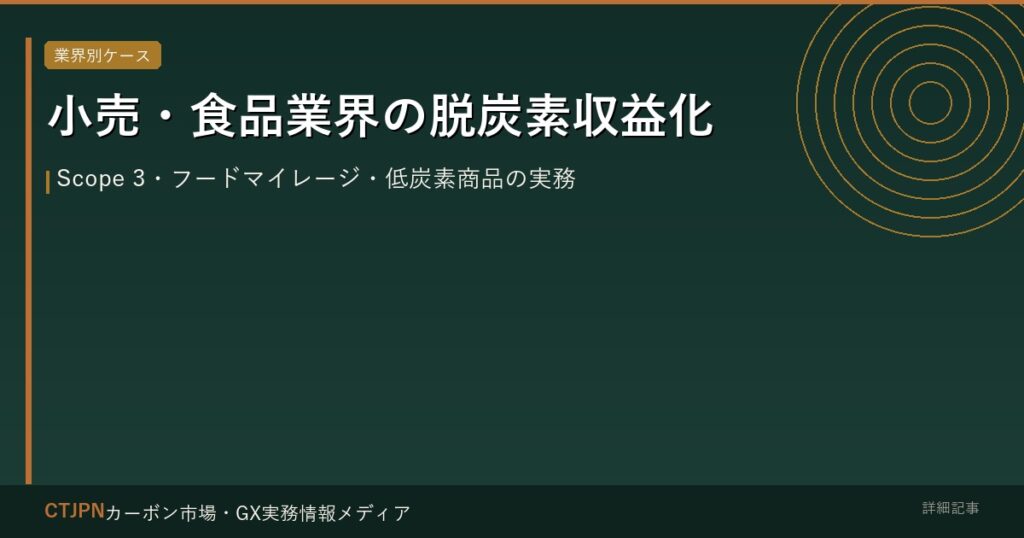 業界別ケース

小売・食品業界の脱炭素収益化

Scope 3・フードマイレージ・低炭素商品の実務

CTJPNカーボン市場・GX実務情報メディア

詳細記事